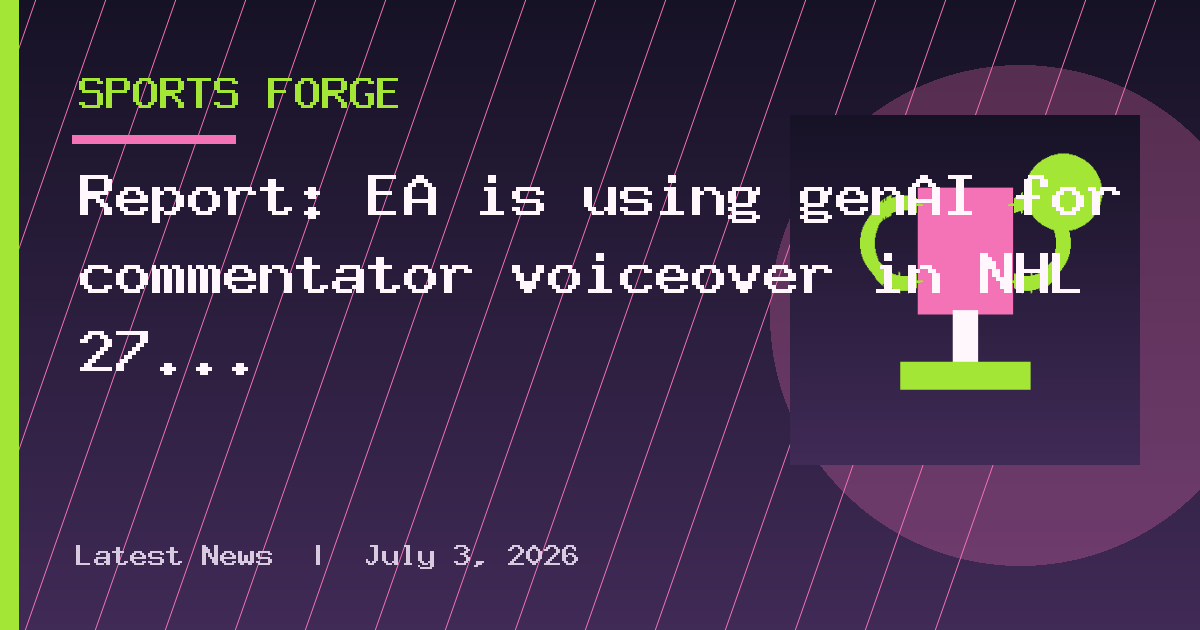 SPORTS FORGE

Report: EA is using genAI for commentator voiceover in NHL 27...

Latest News | July 3, 2026